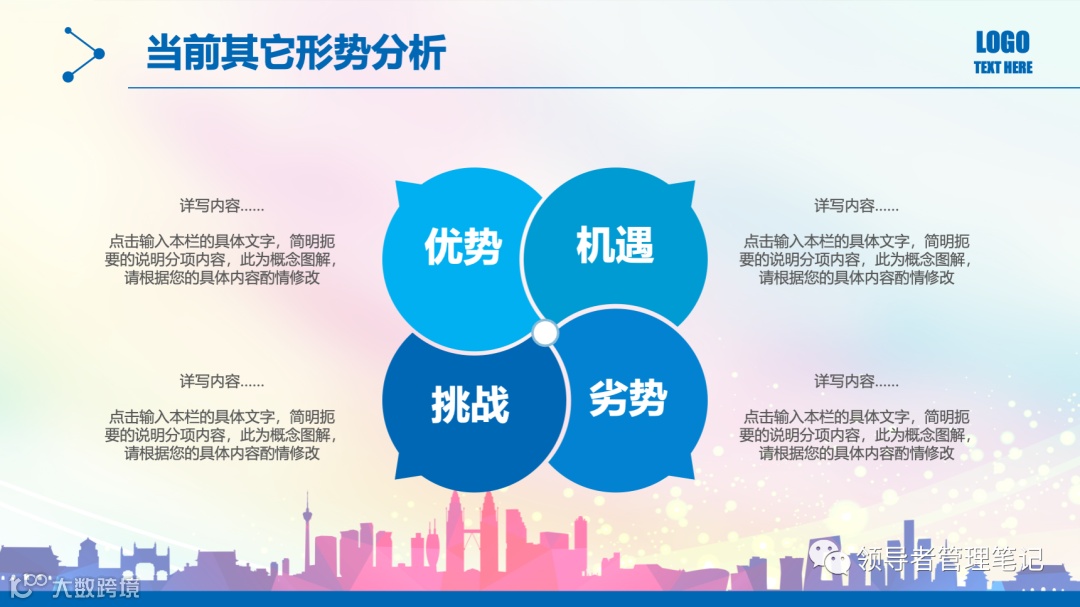 当前其它形势分析

LOGO
TEXT HERE

详写内容……

点击输入本栏的具体文字，简明扼要的说明分项内容，此为概念图解，请根据您的具体内容酌情修改

优势

机遇

详写内容……

点击输入本栏的具体文字，简明扼要的说明分项内容，此为概念图解，请根据您的具体内容酌情修改

详写内容……

点击输入本栏的具体文字，简明扼要的说明分项内容，此为概念图解，请根据您的具体内容酌情修改

挑战

劣势

详写内容……

点击输入本栏的具体文字，简明扼要的说明分项内容，此为概念图解，请根据您的具体内容酌情修改

大数跨境

领导者管理笔记